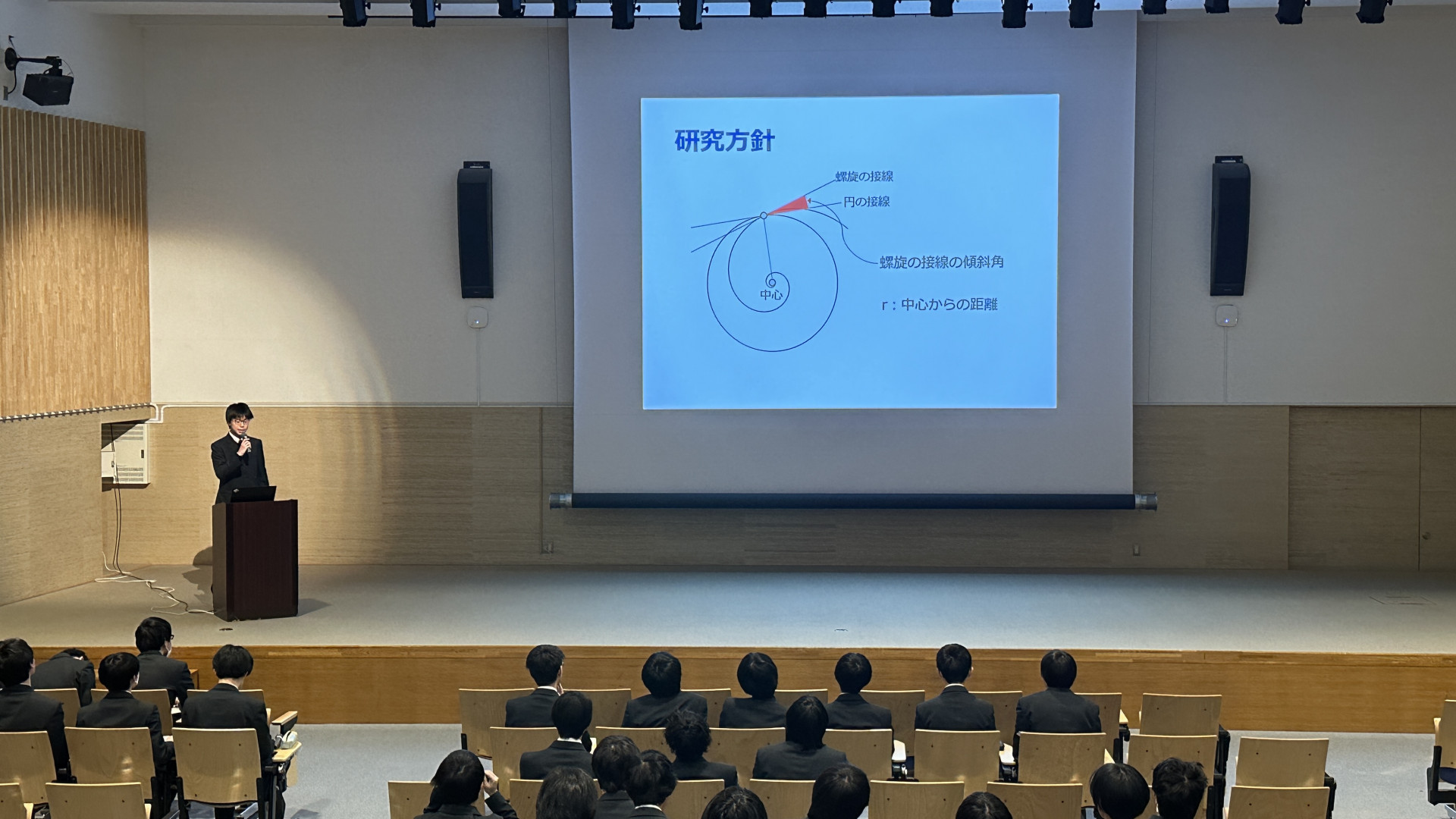 研究方針

螺旋の接線

円の接線

螺旋の接線の傾斜角

中心

r：中心からの距離